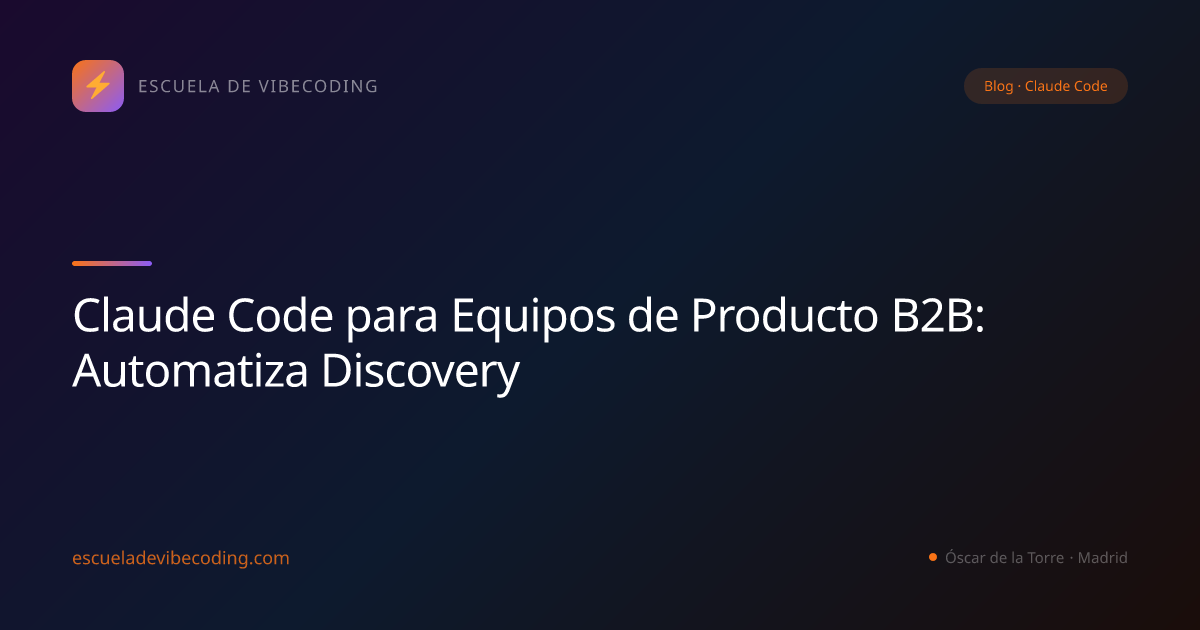 ESCUELA DE VIBECODING

Blog · Claude Code

Claude Code para Equipos de Producto B2B: Automatiza Discovery

escueladevibecoding.com

Óscar de la Torre · Madrid